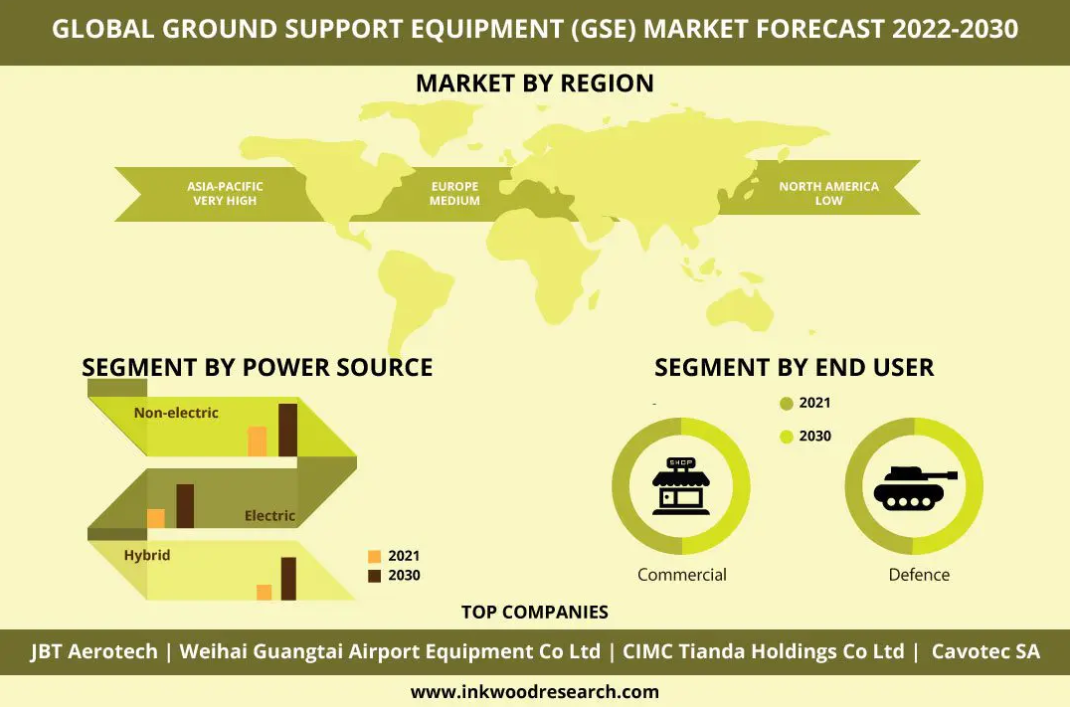 GLOBAL GROUND SUPPORT EQUIPMENT (GSE) MARKET FORECAST 2022-2030

MARKET BY REGION

ASIA-PACIFIC
VERY HIGH

EUROPE
MEDIUM

NORTH AMERICA
LOW

SEGMENT BY POWER SOURCE

Non-electric

Electric

Hybrid

2021
2030

SEGMENT BY END USER

2021
2030

SHOP

Commercial

Defence

TOP COMPANIES

JBT Aerotech | Weihai Guangtai Airport Equipment Co Ltd | CIMC Tianda Holdings Co Ltd | Cavotec SA

www.inkwoodresearch.com